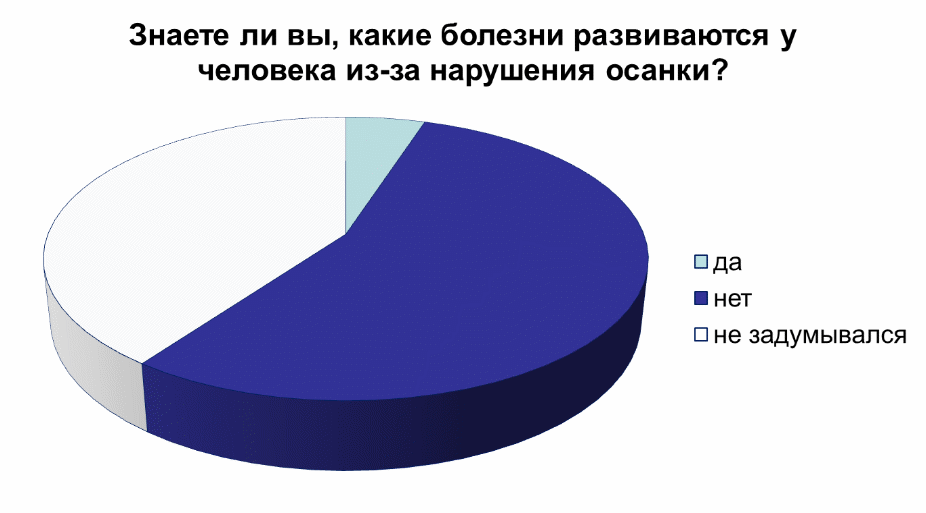 Знаете ли вы, какие болезни развиваются у человека из-за нарушения осанки?

да
нет
не задумывался